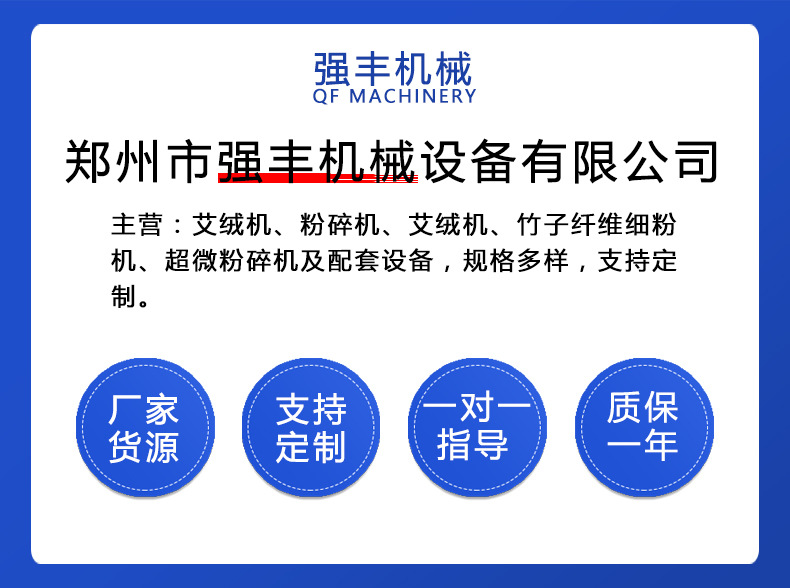 强丰机械
QF MACHINERY

郑州市强丰机械设备有限公司

主营：艾绒机、粉碎机、艾绒机、竹子纤维细粉机、超微粉碎机及配套设备，规格多样，支持定制。

厂家货源

支持定制

一对一指导

质保一年